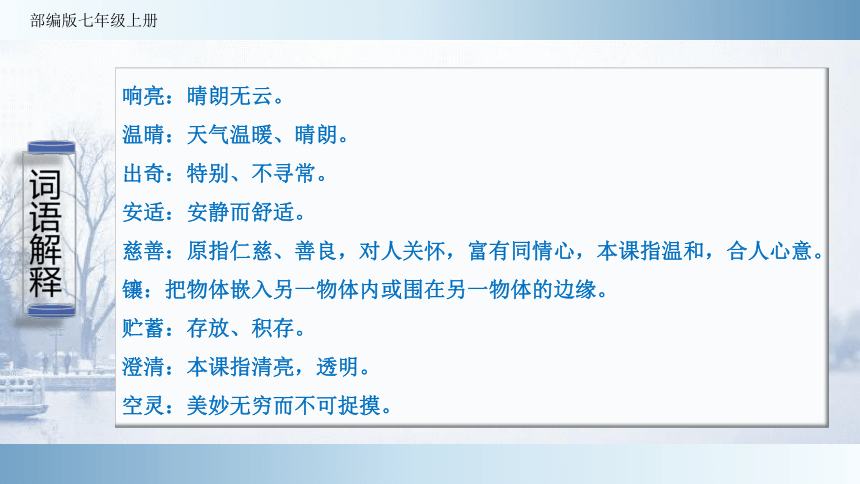 部编版七年级上册

词语解释

响亮：晴朗无云。

温晴：天气温暖、晴朗。

出奇：特别、不寻常。

安适：安静而舒适。

慈善：原指仁慈、善良，对人关怀，富有同情心，本课指温和，合人心意。

镶：把物体嵌入另一物体内或围在另一物体的边缘。

贮蓄：存放、积存。

澄清：本课指清亮，透明。

空灵：美妙无穷而不可捉摸。